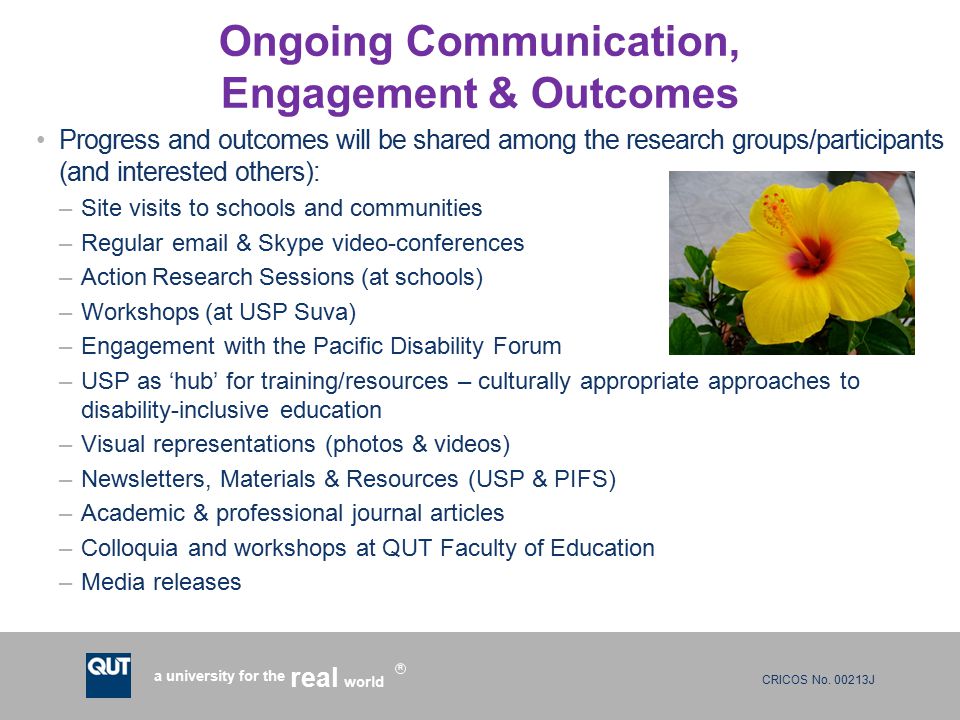 Ongoing Communication, Engagement & Outcomes

• Progress and outcomes will be shared among the research groups/participants (and interested others):
– Site visits to schools and communities
– Regular email & Skype video-conferences
– Action Research Sessions (at schools)
– Workshops (at USP Suva)
– Engagement with the Pacific Disability Forum
– USP as ‘hub’ for training/resources – culturally appropriate approaches to disability-inclusive education
– Visual representations (photos & videos)
– Newsletters, Materials & Resources (USP & PIFS)
– Academic & professional journal articles
– Colloquia and workshops at QUT Faculty of Education
– Media releases

QUT a university for the real world ®

CRICOS No. 00213J